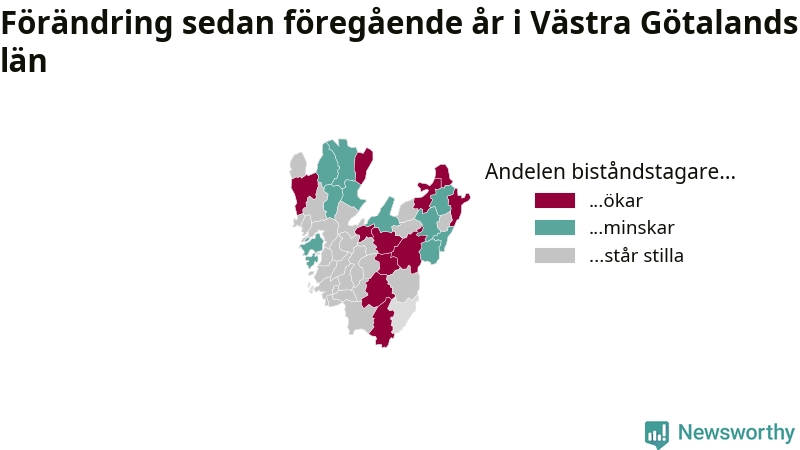 Förändring sedan föregående år i Västra Götalands län

Andelen biståndstagare...
...ökar
...minskar
...står stilla

Newsworthy